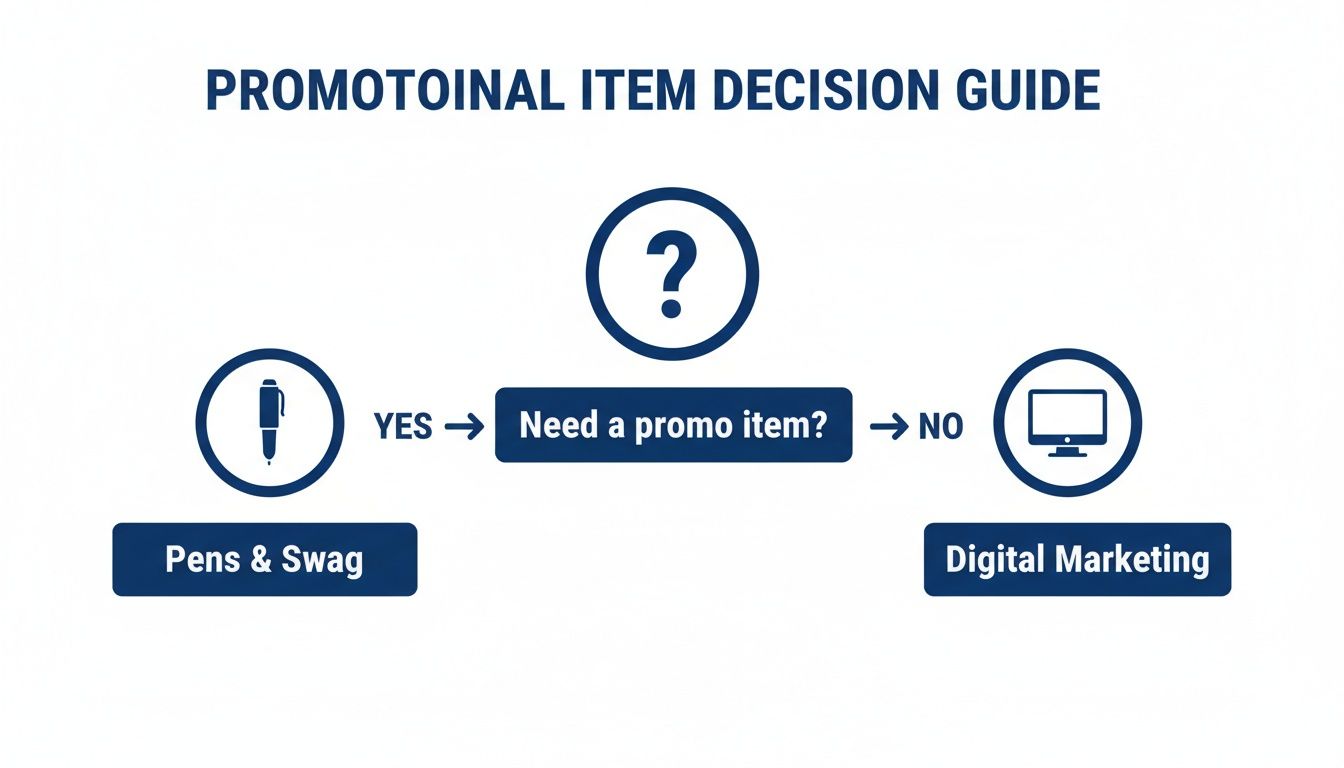 PROMOTOINAL ITEM DECISION GUIDE

?

YES →

Need a promo item?

→ NO

Pens & Swag

Digital Marketing